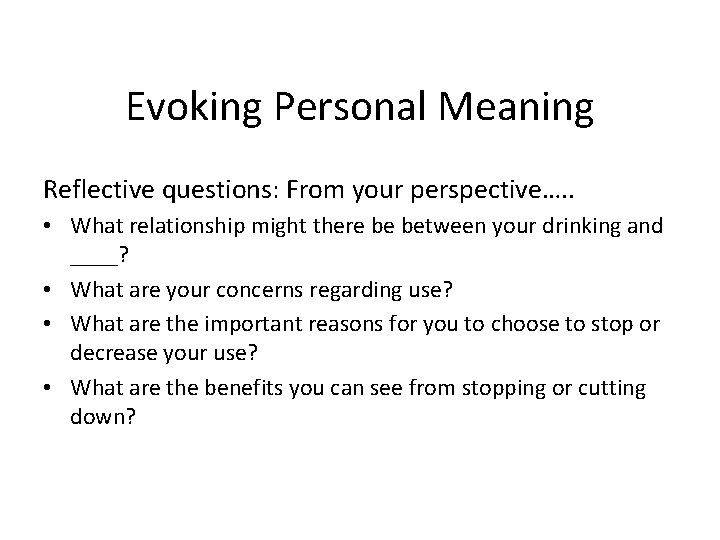 Evoking Personal Meaning

Reflective questions: From your perspective…..

• What relationship might there be between your drinking and ____?
• What are your concerns regarding use?
• What are the important reasons for you to choose to stop or decrease your use?
• What are the benefits you can see from stopping or cutting down?